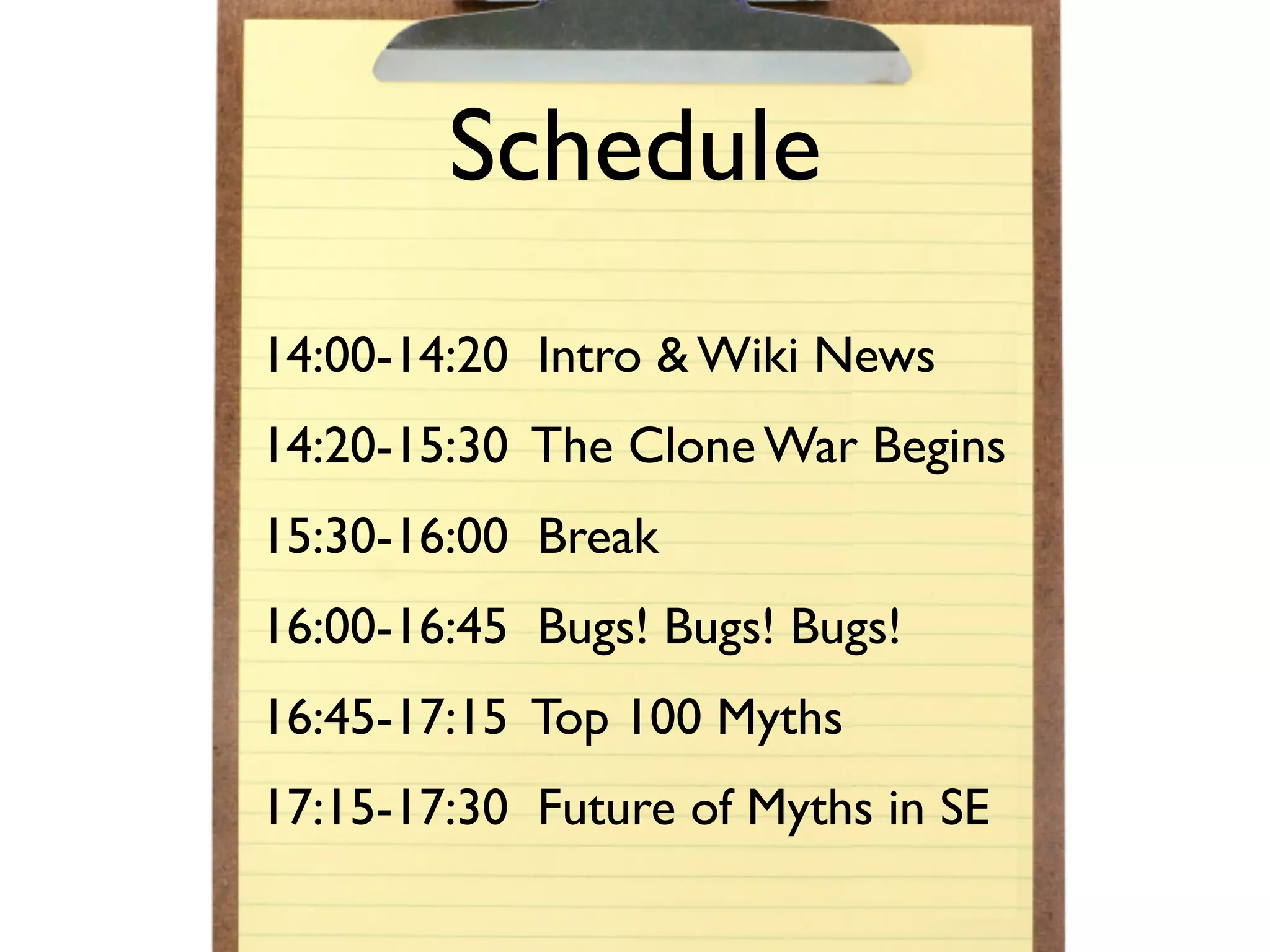 Schedule

14:00-14:20 Intro & Wiki News

14:20-15:30 The Clone War Begins

15:30-16:00 Break

16:00-16:45 Bugs! Bugs! Bugs!

16:45-17:15 Top 100 Myths

17:15-17:30 Future of Myths in SE